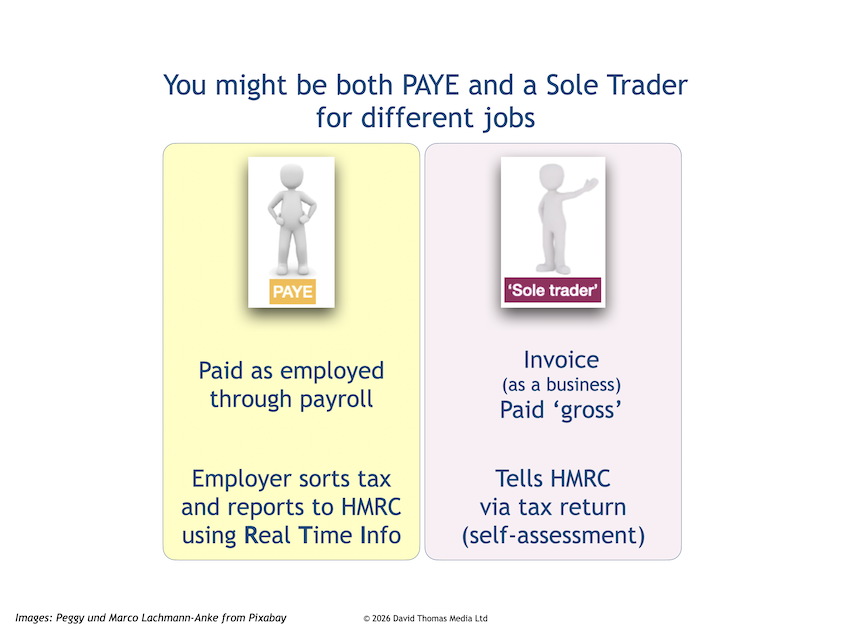 You might be both PAYE and a Sole Trader for different jobs

PAYE

Paid as employed through payroll

Employer sorts tax and reports to HMRC using Real Time Info

'Sole trader'

Invoice
(as a business)
Paid 'gross'

Tells HMRC via tax return (self-assessment)

Images: Peggy und Marco Lachmann-Anke from Pixabay

© 2026 David Thomas Media Ltd